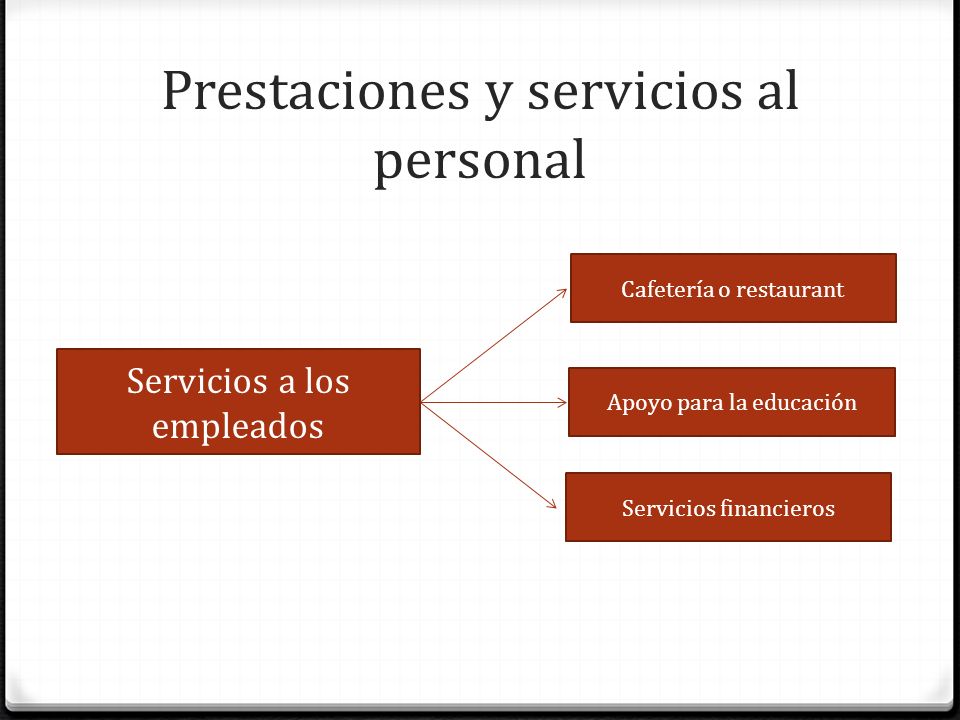 Prestaciones y servicios al personal

Servicios a los empleados

Cafetería o restaurant

Apoyo para la educación

Servicios financieros